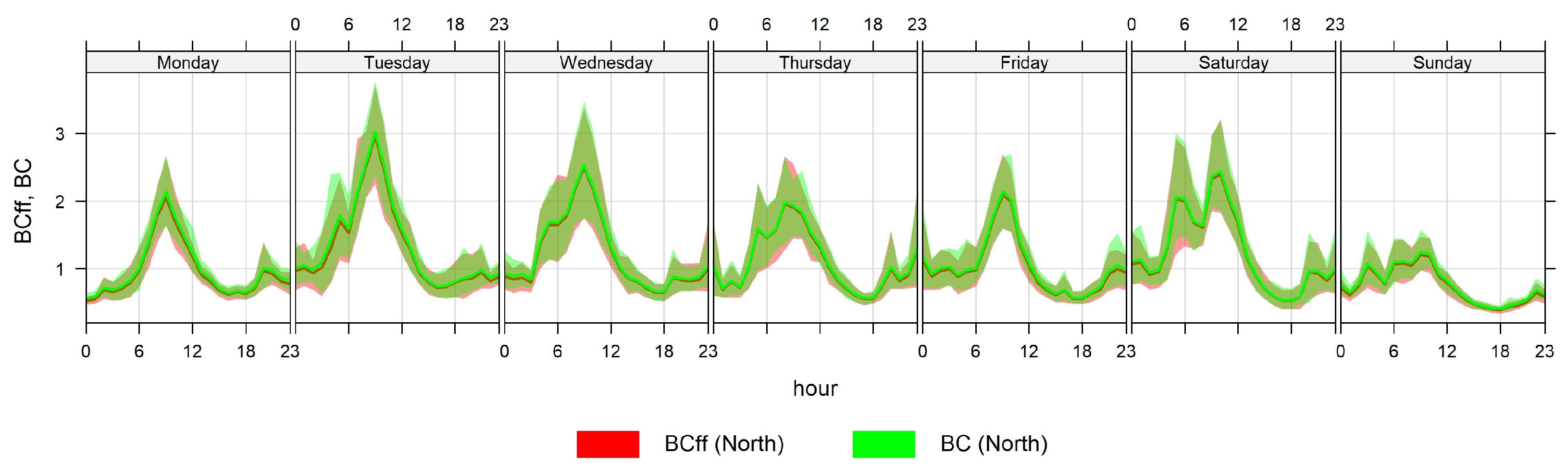 0 6 12 18 23 0 6 12 18 23 0 6 12 18 23

Monday Tuesday Wednesday Thursday Friday Saturday Sunday

BCff, BC

3
2
1

0 6 12 18 23 0 6 12 18 23 0 6 12 18 23 0 6 12 18 23

hour

BCff (North) BC (North)